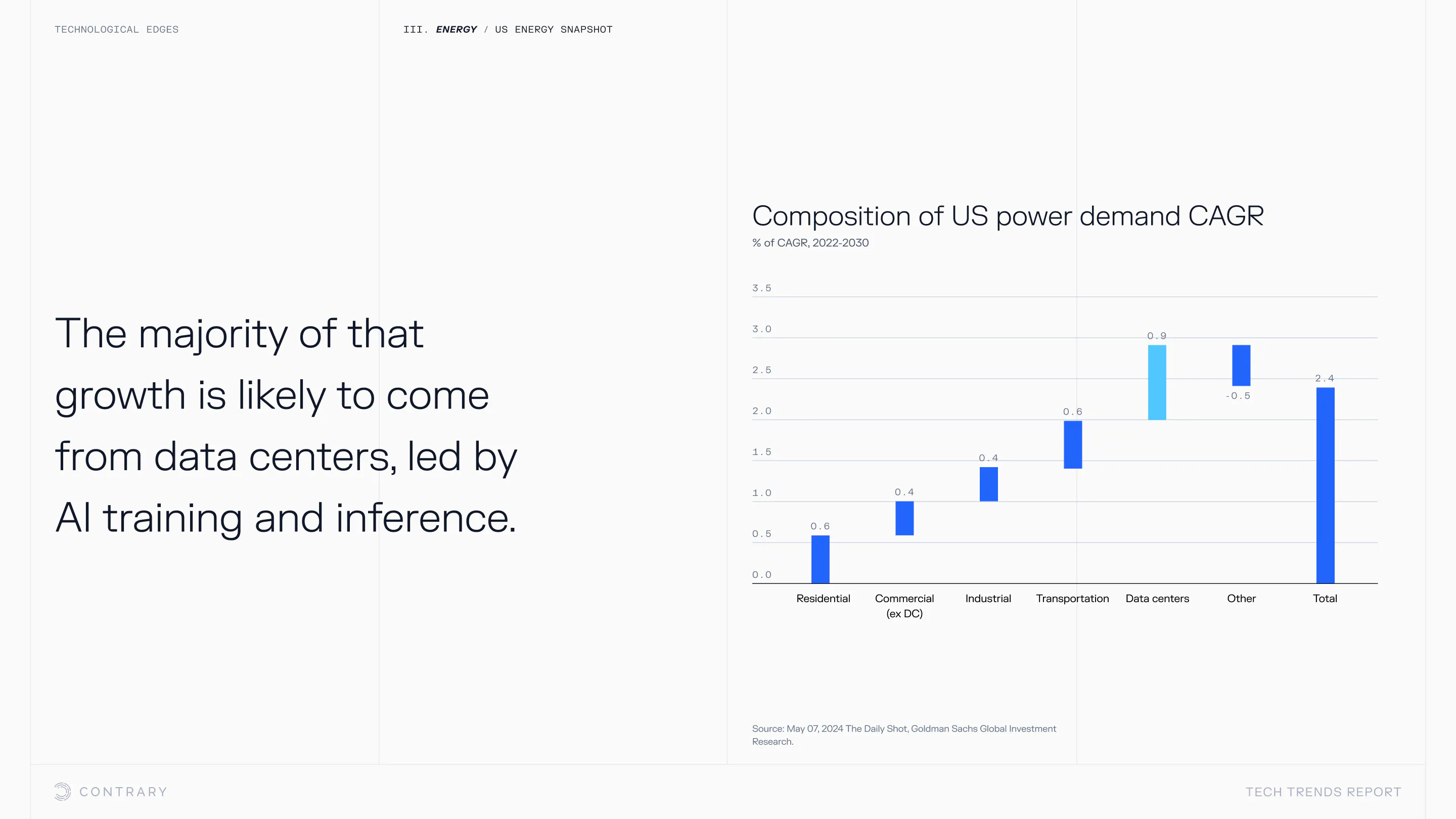 TECHNOLOGICAL EDGES

III. ENERGY / US ENERGY SNAPSHOT

The majority of that growth is likely to come from data centers, led by AI training and inference.

Composition of US power demand CAGR

% of CAGR, 2022-2030

3.5
3.0
2.5
2.0
1.5
1.0
0.5
0.0

0.6
0.4
0.4
0.6
0.9
-0.5
2.4

Residential
Commercial (ex DC)
Industrial
Transportation
Data centers
Other
Total

Source: May 07, 2024 The Daily Shot, Goldman Sachs Global Investment Research.

CONTRARY

TECH TRENDS REPORT